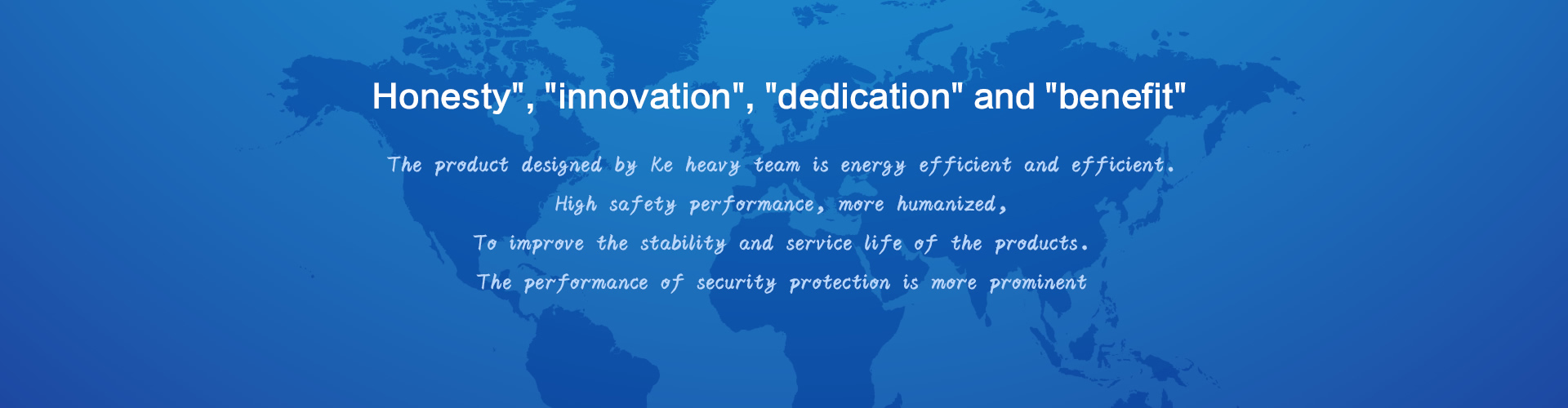 Honesty", "innovation", "dedication" and "benefit"

The product designed by Ke heavy team is energy efficient and efficient.
High safety performance, more humanized,
To improve the stability and service life of the products.
The performance of security protection is more prominent